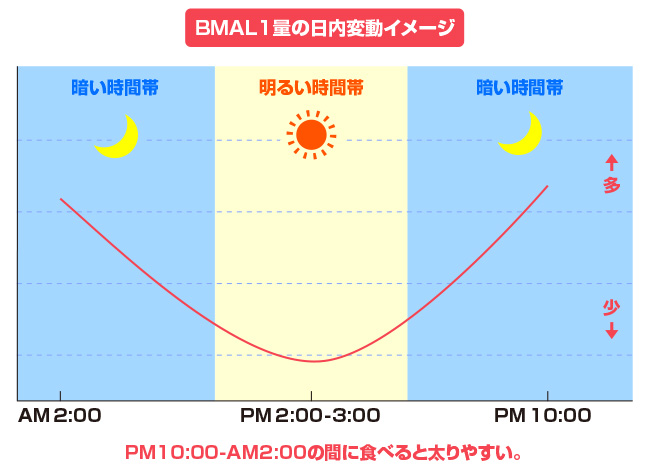 BMAL１量の日内変動イメージ

暗い時間帯

明るい時間帯

暗い時間帯

↑
多

少
↓

AM 2:00

PM 2:00-3:00

PM 10:00

PM10:00-AM2:00の間に食べると太りやすい。